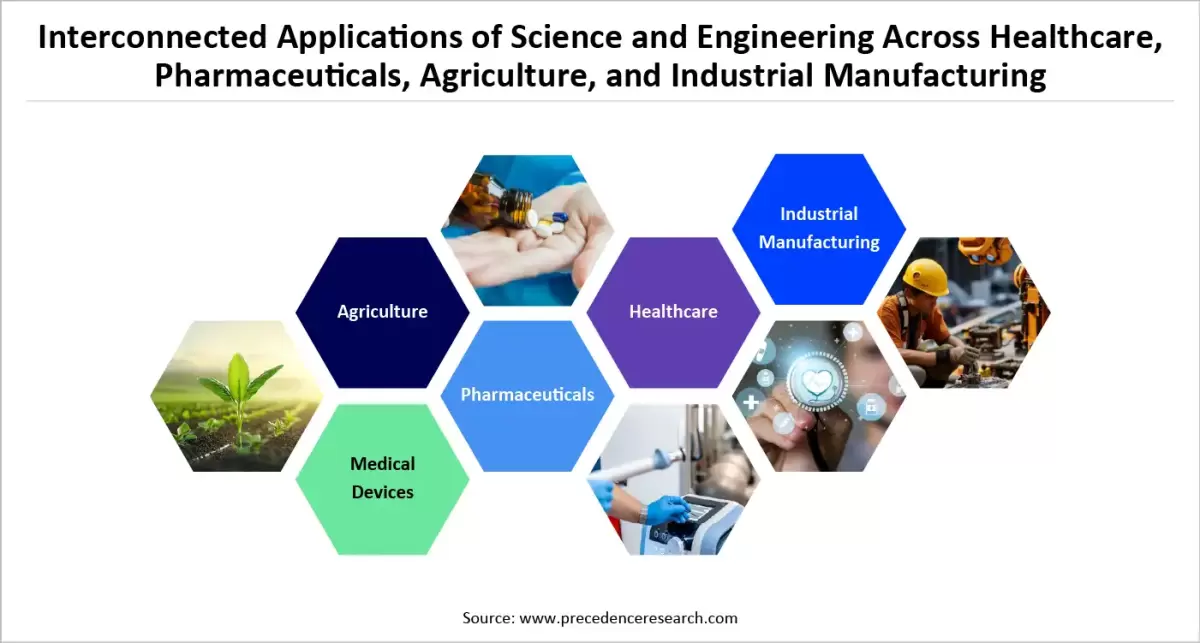 Interconnected Applications of Science and Engineering Across Healthcare, Pharmaceuticals, Agriculture, and Industrial Manufacturing

Industrial Manufacturing

Agriculture

Healthcare

Pharmaceuticals

Medical Devices

Source: www.precedenceresearch.com